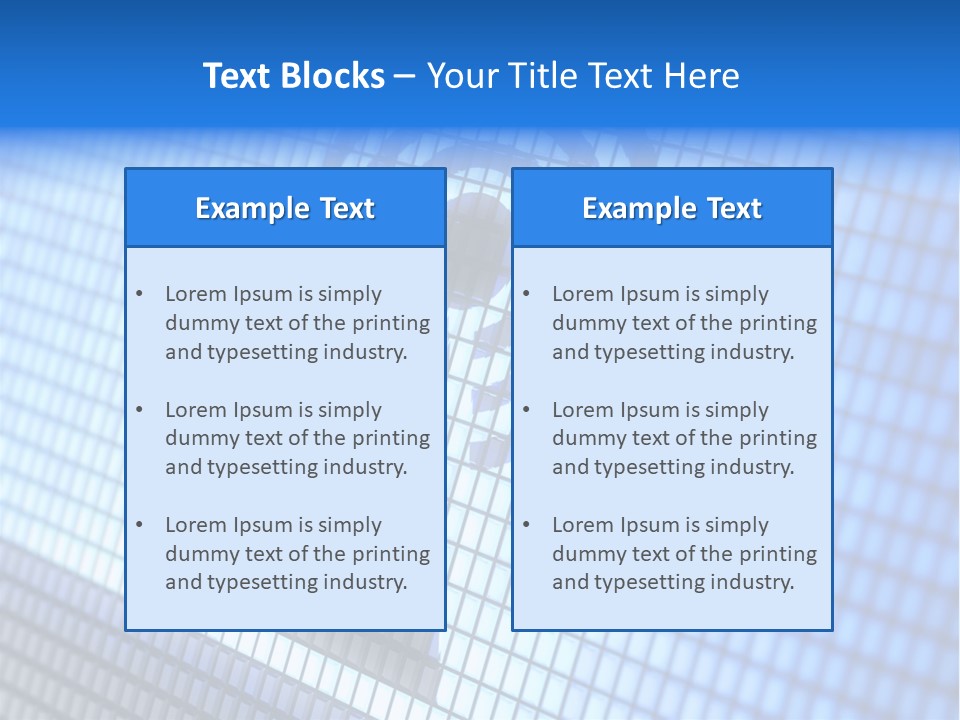 Text Blocks – Your Title Text Here

Example Text

• Lorem Ipsum is simply dummy text of the printing and typesetting industry.

• Lorem Ipsum is simply dummy text of the printing and typesetting industry.

• Lorem Ipsum is simply dummy text of the printing and typesetting industry.

Example Text

• Lorem Ipsum is simply dummy text of the printing and typesetting industry.

• Lorem Ipsum is simply dummy text of the printing and typesetting industry.

• Lorem Ipsum is simply dummy text of the printing and typesetting industry.